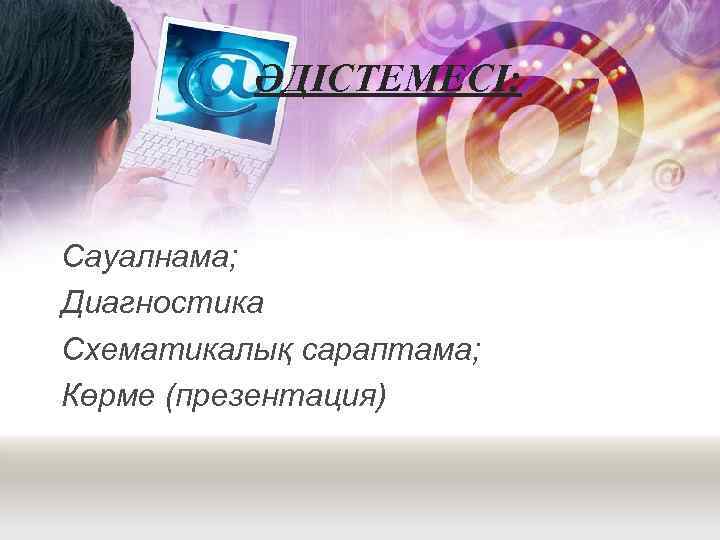 ӘДІСТЕМЕСІ:

Сауалнама;
Диагностика
Схематикалық сараптама;
Көрме (презентация)